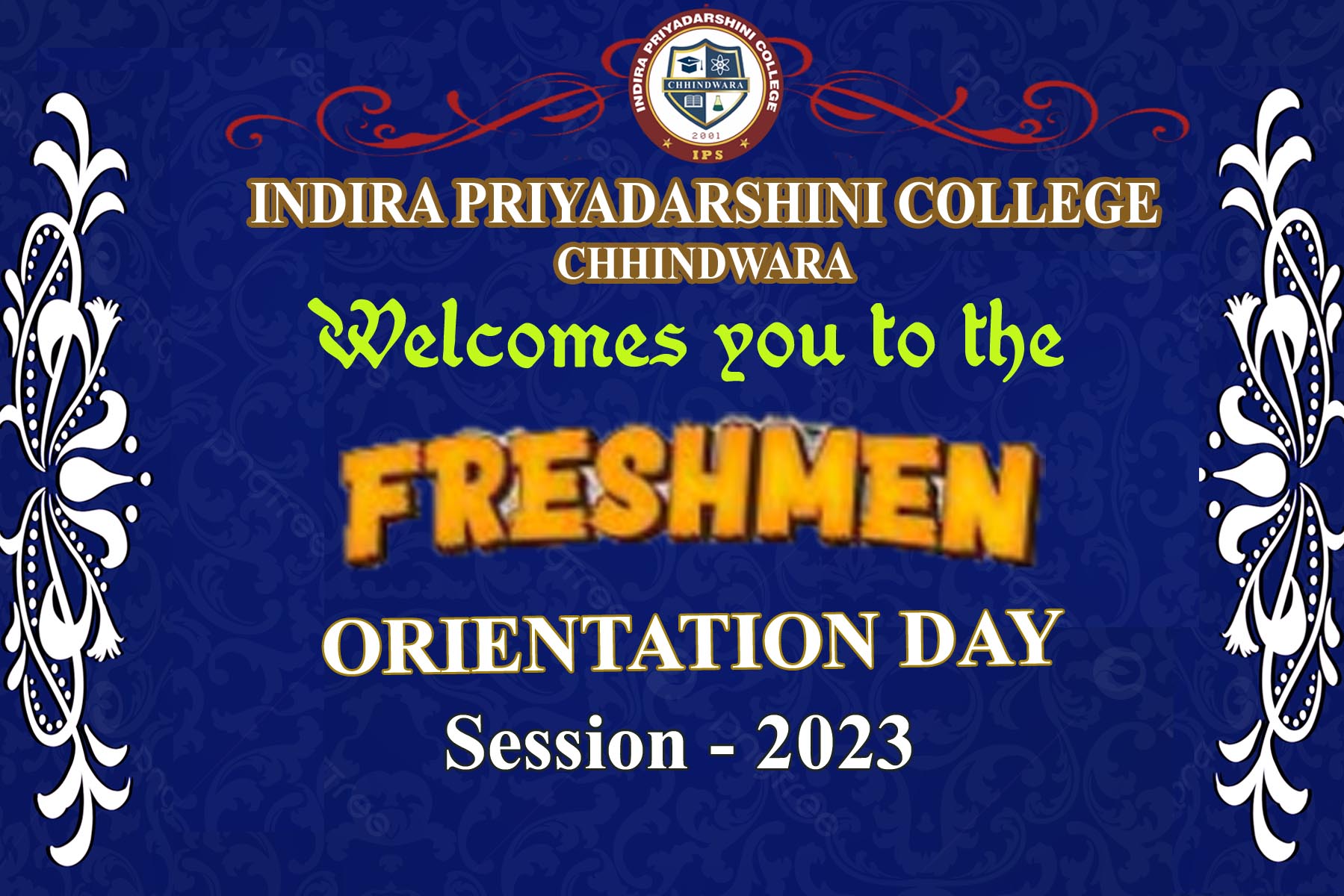 INDIRA PRIYADARSHINI COLLEGE
CHHINDWARA
2001
IPS

INDIRA PRIYADARSHINI COLLEGE
CHHINDWARA

Welcomes you to the

FRESHMEN

ORIENTATION DAY

Session - 2023